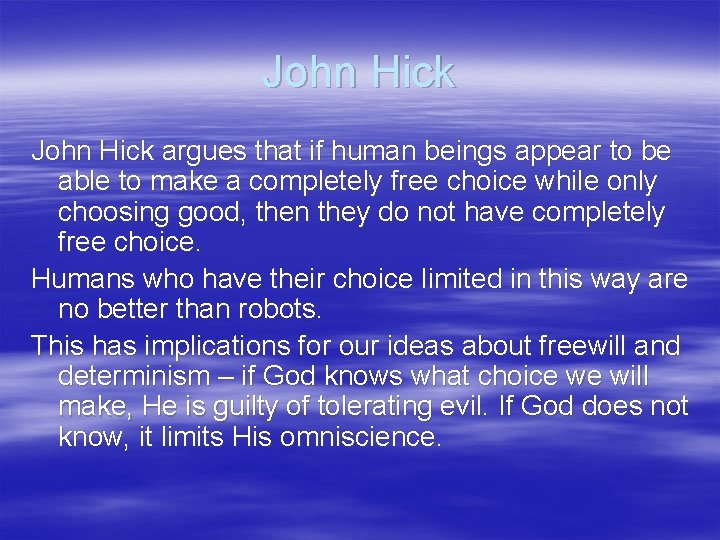 John Hick

John Hick argues that if human beings appear to be able to make a completely free choice while only choosing good, then they do not have completely free choice.

Humans who have their choice limited in this way are no better than robots.

This has implications for our ideas about freewill and determinism – if God knows what choice we will make, He is guilty of tolerating evil. If God does not know, it limits His omniscience.